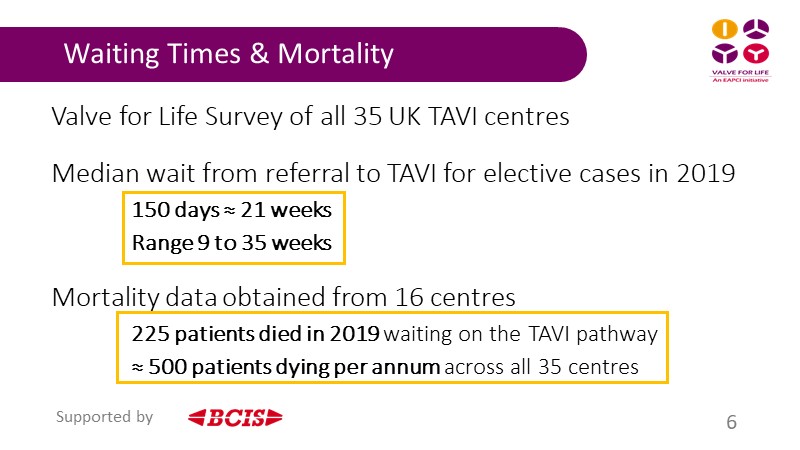 Waiting Times & Mortality

VALVE FOR LIFE
An EAPCI initiative

Valve for Life Survey of all 35 UK TAVI centres

Median wait from referral to TAVI for elective cases in 2019

150 days ≈ 21 weeks
Range 9 to 35 weeks

Mortality data obtained from 16 centres

225 patients died in 2019 waiting on the TAVI pathway
≈ 500 patients dying per annum across all 35 centres

Supported by BCIS

6